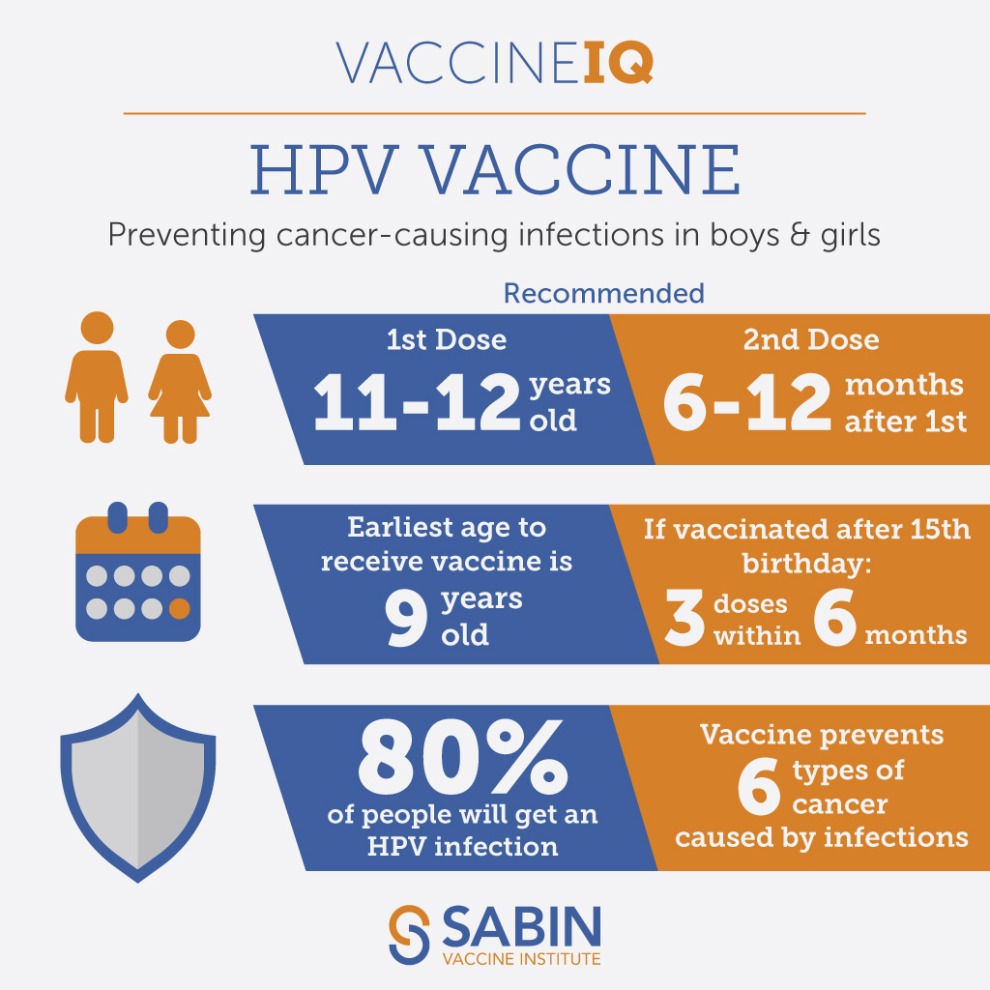 VACCINEIQ

HPV VACCINE

Preventing cancer-causing infections in boys & girls

Recommended

1st Dose
11-12 years old

2nd Dose
6-12 months after 1st

Earliest age to receive vaccine is 9 years old

If vaccinated after 15th birthday:
3 doses within 6 months

80%
of people will get an HPV infection

Vaccine prevents 6 types of cancer caused by infections

SABIN
VACCINE INSTITUTE